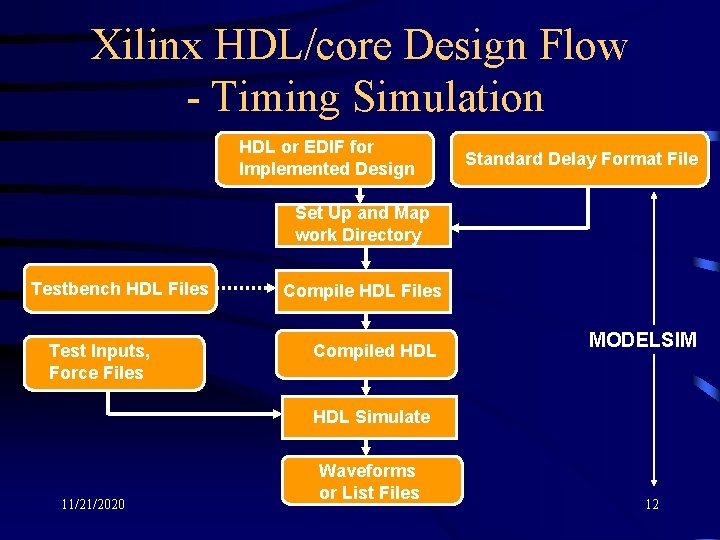 Xilinx HDL/core Design Flow - Timing Simulation

HDL or EDIF for Implemented Design

Standard Delay Format File

Set Up and Map work Directory

Testbench HDL Files

Compile HDL Files

Test Inputs, Force Files

Compiled HDL

MODELSIM

HDL Simulate

Waveforms or List Files

11/21/2020

12